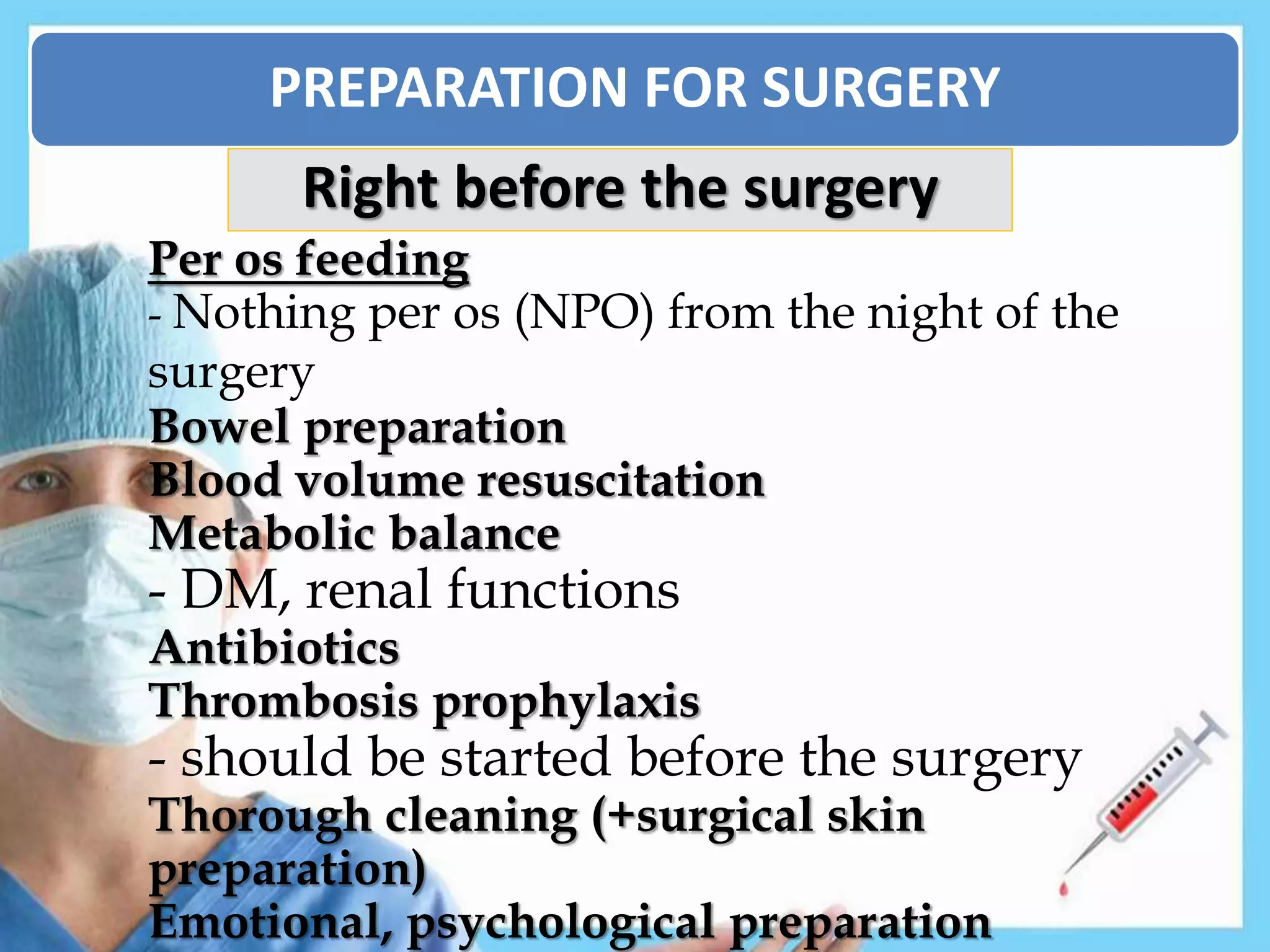 PREPARATION FOR SURGERY

Right before the surgery

Per os feeding
- Nothing per os (NPO) from the night of the surgery
Bowel preparation
Blood volume resuscitation
Metabolic balance
- DM, renal functions
Antibiotics
Thrombosis prophylaxis
- should be started before the surgery
Thorough cleaning (+surgical skin preparation)
Emotional, psychological preparation